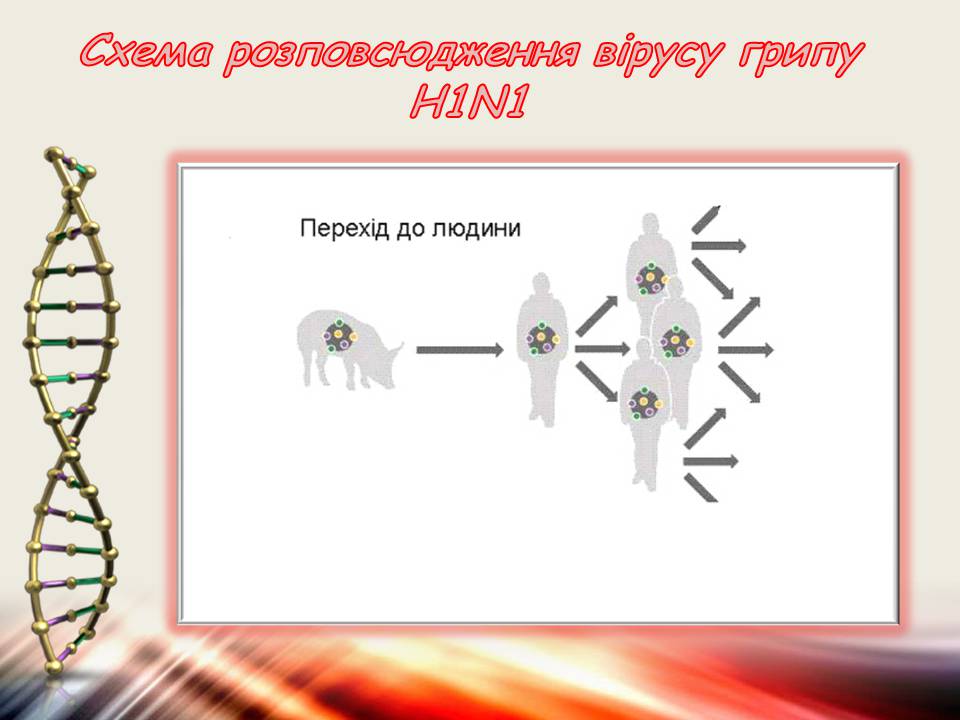 Схема розповсюдження вірусу грипу H1N1

Перехід до людини